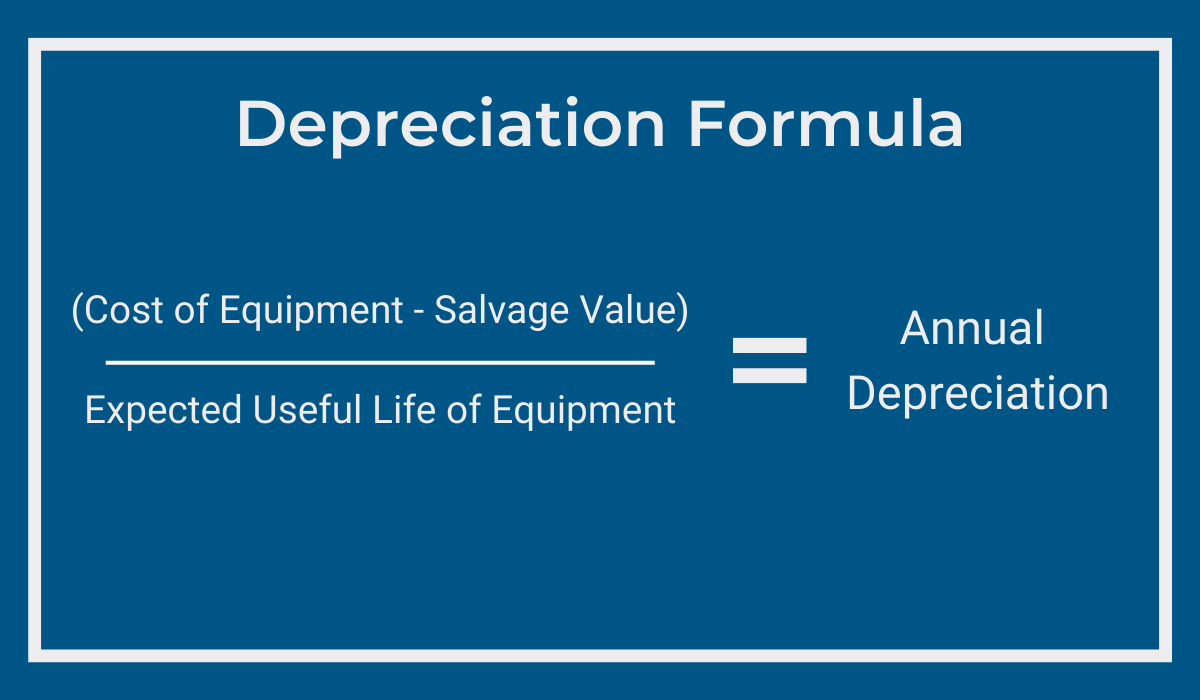 Depreciation Formula

$\frac{\text{(Cost of Equipment - Salvage Value)}}{\text{Expected Useful Life of Equipment}} = \text{Annual Depreciation}$